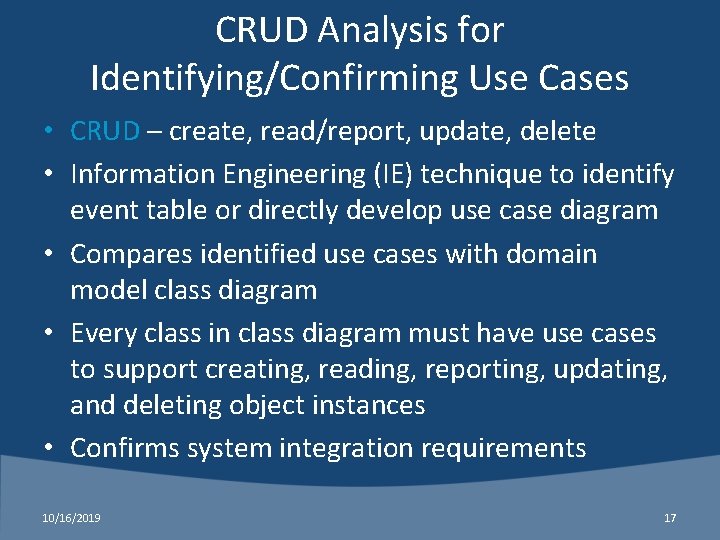 CRUD Analysis for Identifying/Confirming Use Cases

• CRUD – create, read/report, update, delete

• Information Engineering (IE) technique to identify event table or directly develop use case diagram

• Compares identified use cases with domain model class diagram

• Every class in class diagram must have use cases to support creating, reading, reporting, updating, and deleting object instances

• Confirms system integration requirements

10/16/2019

17